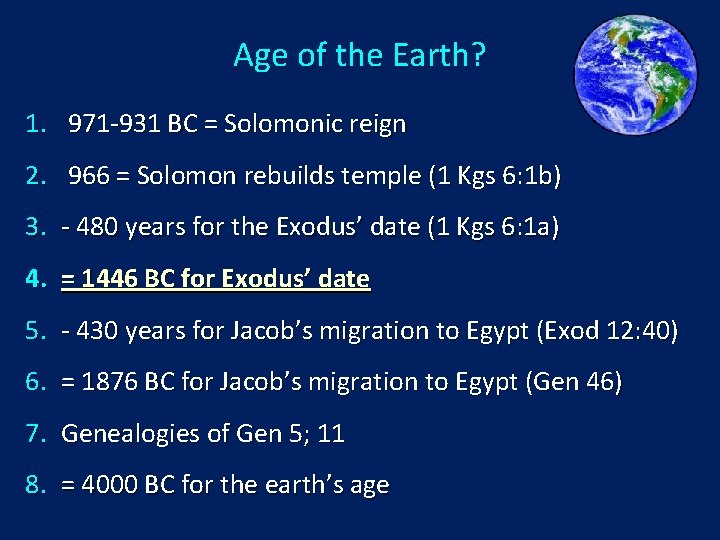 Age of the Earth?

1. 971-931 BC = Solomonic reign
2. 966 = Solomon rebuilds temple (1 Kgs 6:1b)
3. - 480 years for the Exodus' date (1 Kgs 6:1a)
4. = 1446 BC for Exodus' date
5. - 430 years for Jacob's migration to Egypt (Exod 12:40)
6. = 1876 BC for Jacob's migration to Egypt (Gen 46)
7. Genealogies of Gen 5; 11
8. = 4000 BC for the earth's age